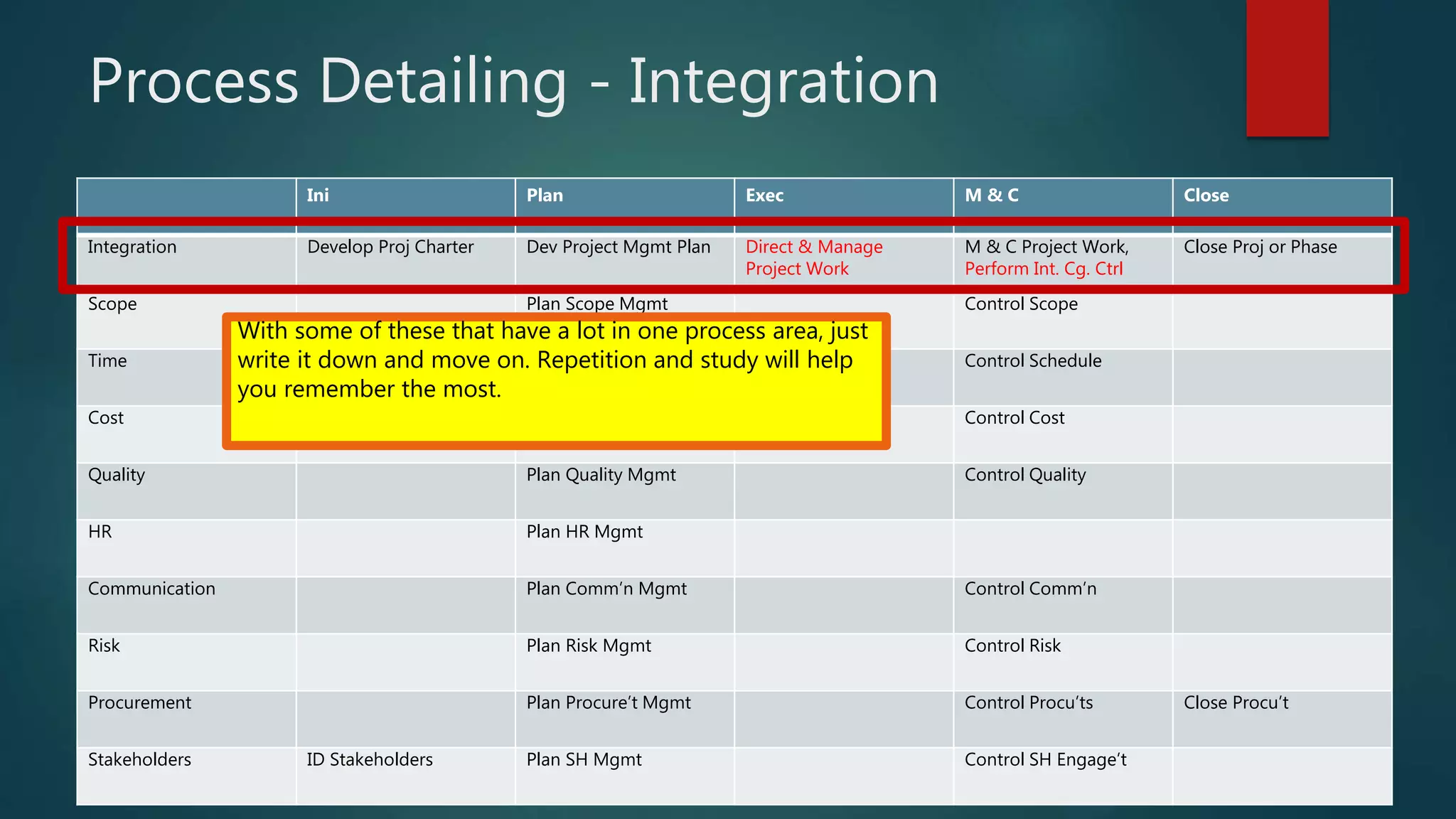 Process Detailing - Integration

| | Ini | Plan | Exec | M & C | Close |
|---|---|---|---|---|---|
| Integration | Develop Proj Charter | Dev Project Mgmt Plan | Direct & Manage Project Work | M & C Project Work, Perform Int. Cg. Ctrl | Close Proj or Phase |
| Scope | | Plan Scope Mgmt | | Control Scope | |
| Time | | | | Control Schedule | |
| Cost | | | | Control Cost | |
| Quality | | Plan Quality Mgmt | | Control Quality | |
| HR | | Plan HR Mgmt | | | |
| Communication | | Plan Comm'n Mgmt | | Control Comm'n | |
| Risk | | Plan Risk Mgmt | | Control Risk | |
| Procurement | | Plan Procure't Mgmt | | Control Procu'ts | Close Procu't |
| Stakeholders | ID Stakeholders | Plan SH Mgmt | | Control SH Engage't | |

With some of these that have a lot in one process area, just write it down and move on. Repetition and study will help you remember the most.